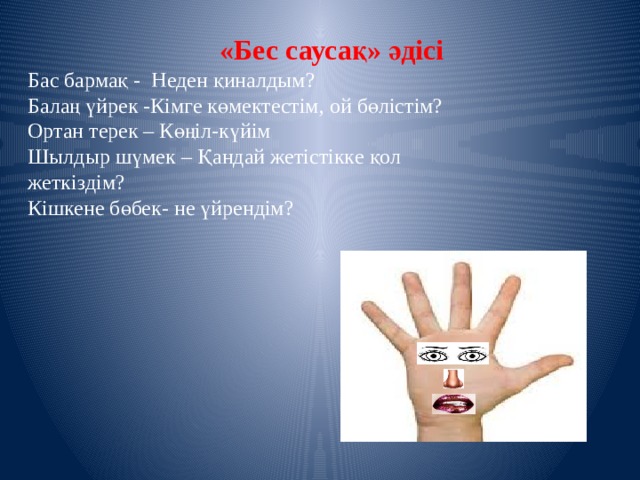 «Бес саусақ» әдісі

Бас бармақ - Неден қиналдым?
Балаң үйрек -Кімге көмектестім, ой бөлістім?
Ортан терек – Көңіл-күйім
Шылдыр шүмек – Қандай жетістікке қол жеткіздім?
Кішкене бөбек- не үйрендім?